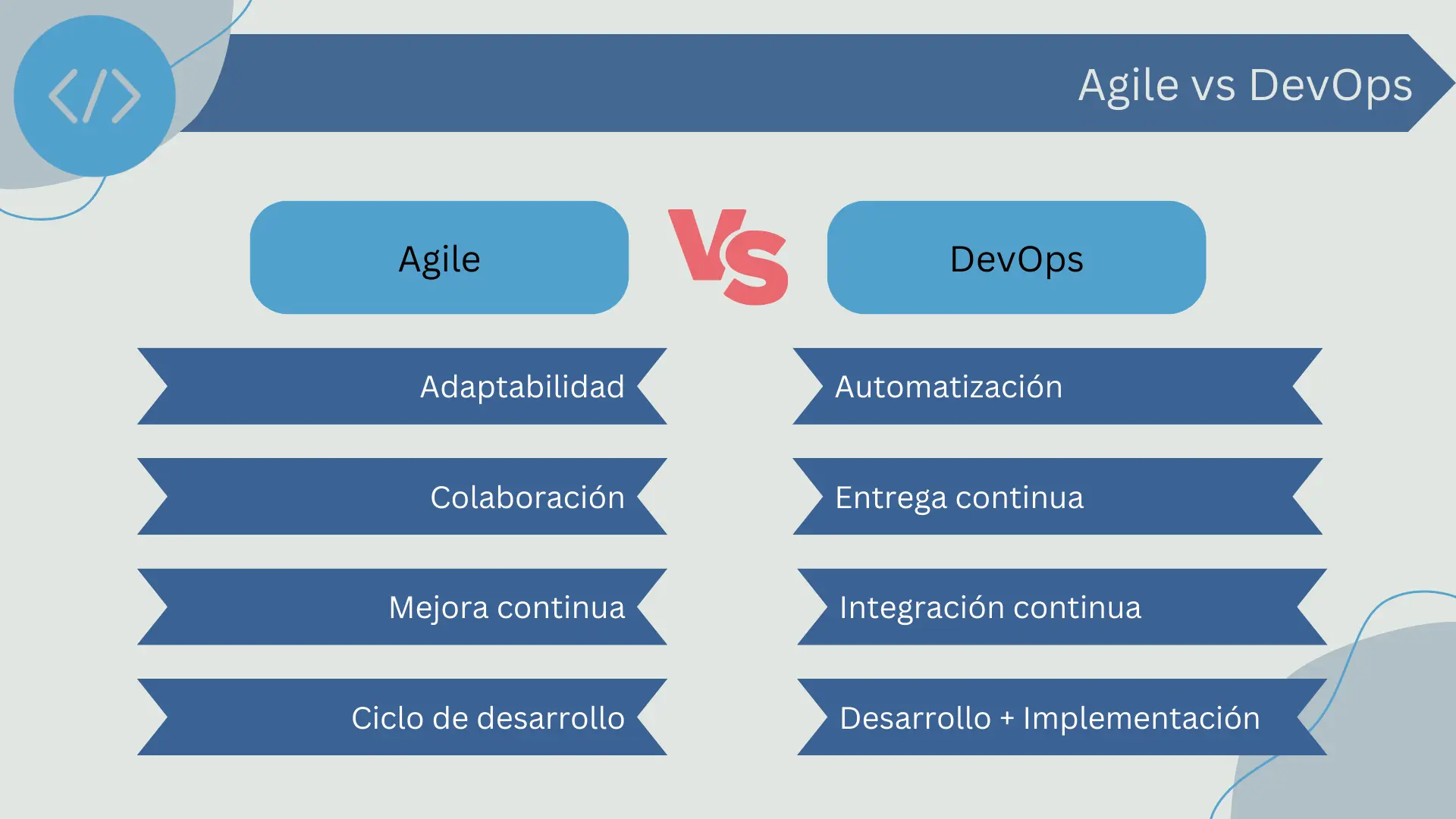 </>

Agile vs DevOps

Agile

VS

DevOps

Adaptabilidad

Colaboración

Mejora continua

Ciclo de desarrollo

Automatización

Entrega continua

Integración continua

Desarrollo + Implementación